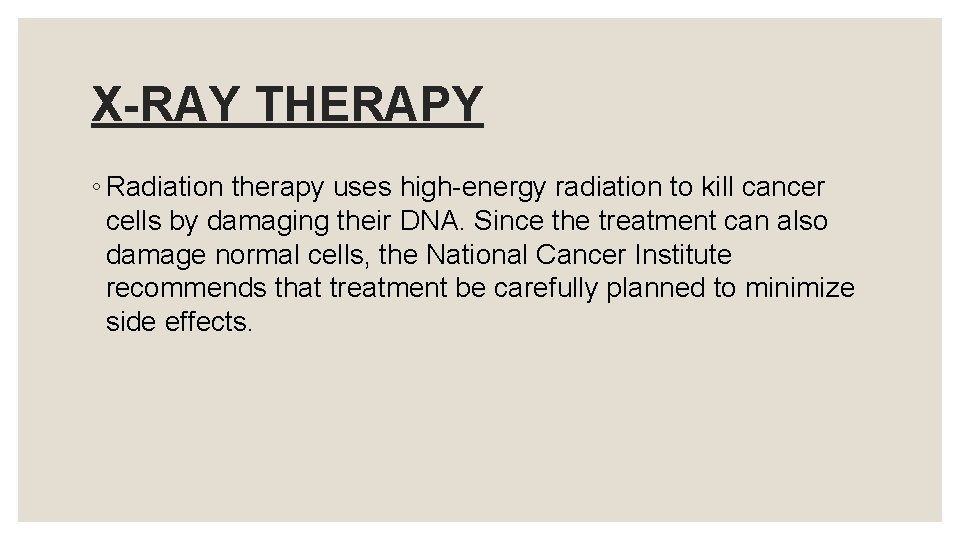 X-RAY THERAPY

◦ Radiation therapy uses high-energy radiation to kill cancer cells by damaging their DNA. Since the treatment can also damage normal cells, the National Cancer Institute recommends that treatment be carefully planned to minimize side effects.